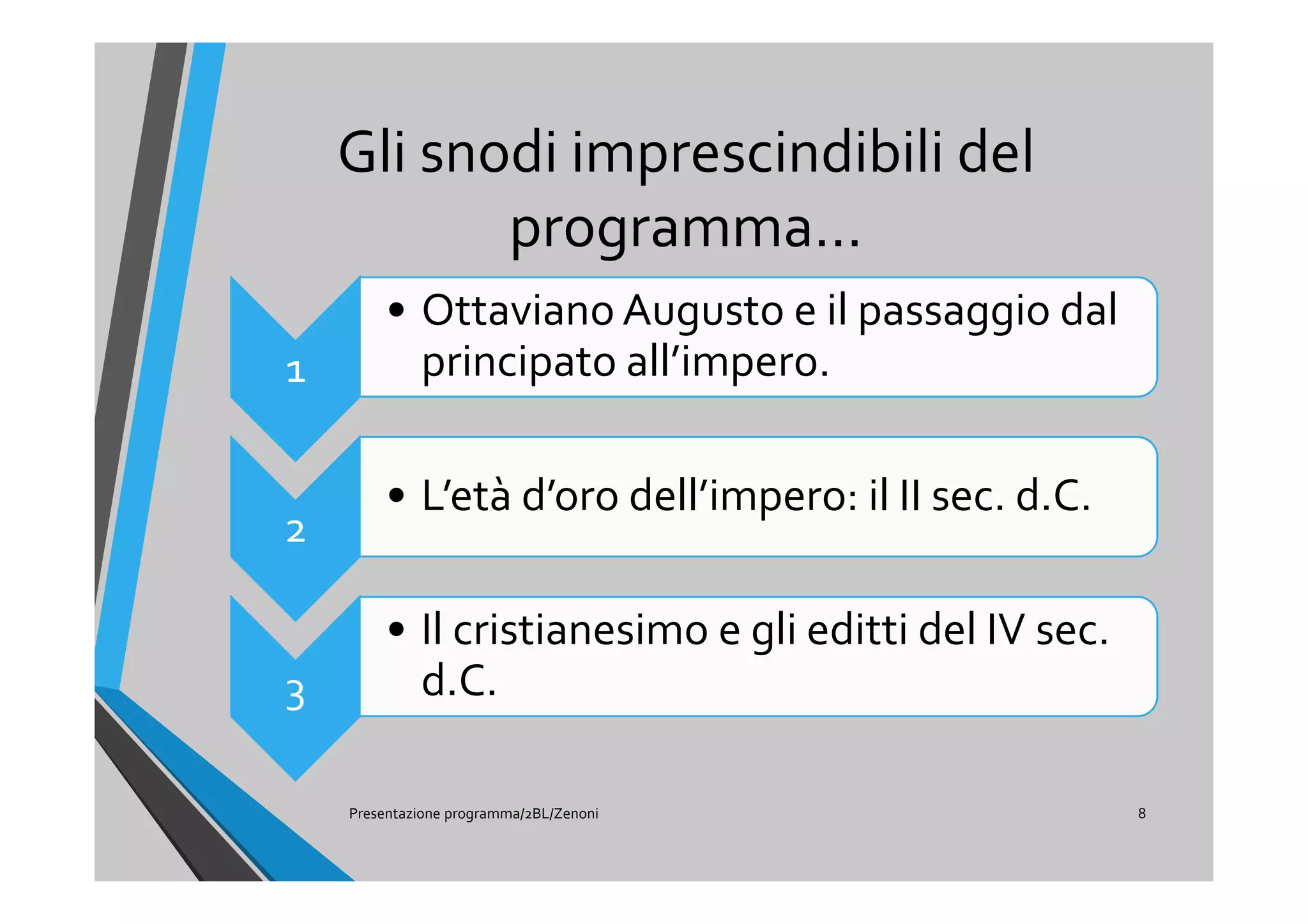 Gli snodi imprescindibili del programma...

1

• Ottaviano Augusto e il passaggio dal principato all’impero.

2

• L’età d’oro dell’impero: il II sec. d.C.

3

• Il cristianesimo e gli editti del IV sec. d.C.

Presentazione programma/2BL/Zenoni

8